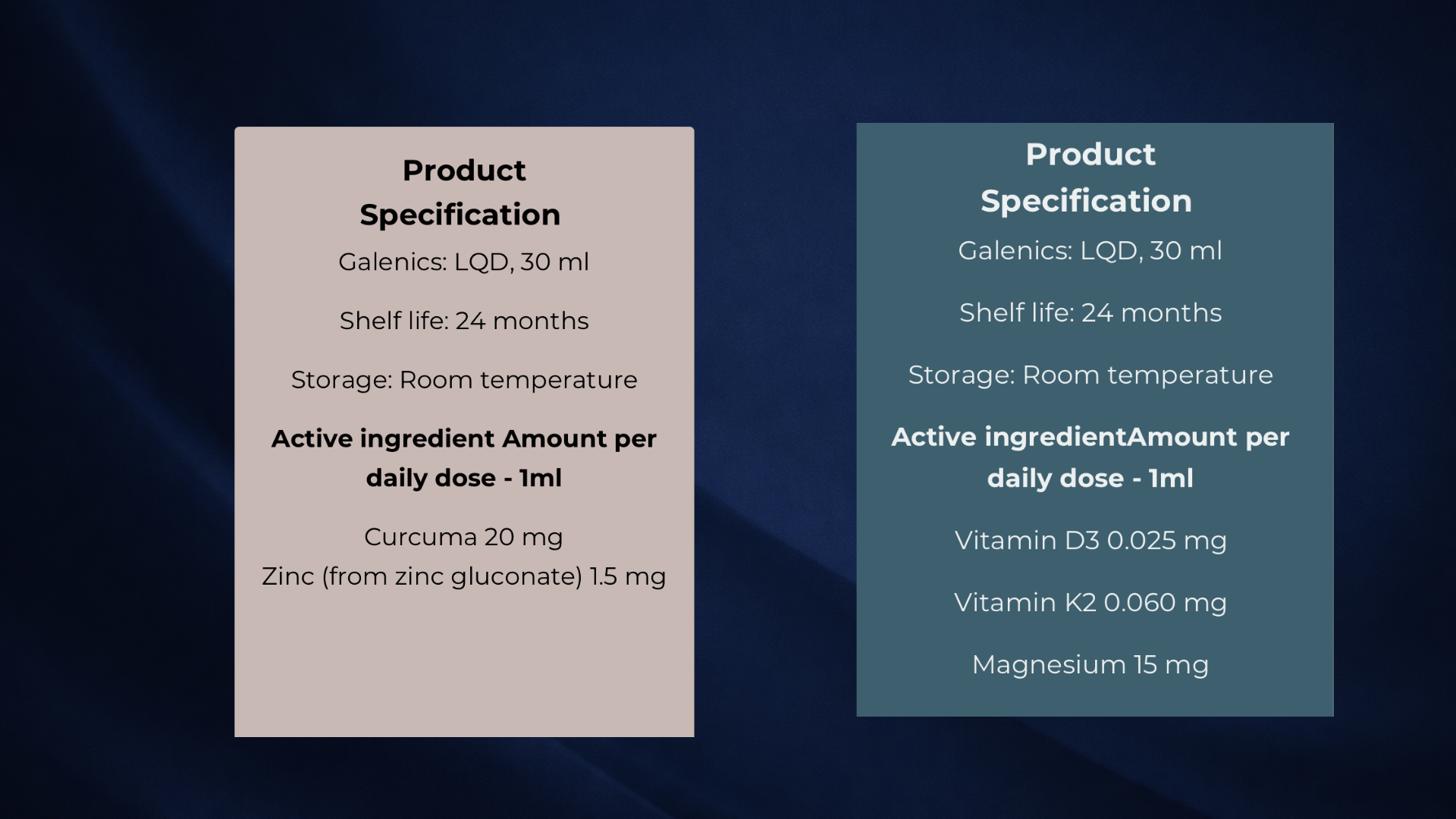 Product Specification

Galenics: LQD, 30 ml

Shelf life: 24 months

Storage: Room temperature

Active ingredient Amount per daily dose - 1ml

Curcuma 20 mg
Zinc (from zinc gluconate) 1.5 mg

Product Specification

Galenics: LQD, 30 ml

Shelf life: 24 months

Storage: Room temperature

Active ingredientAmount per daily dose - 1ml

Vitamin D3 0.025 mg

Vitamin K2 0.060 mg

Magnesium 15 mg